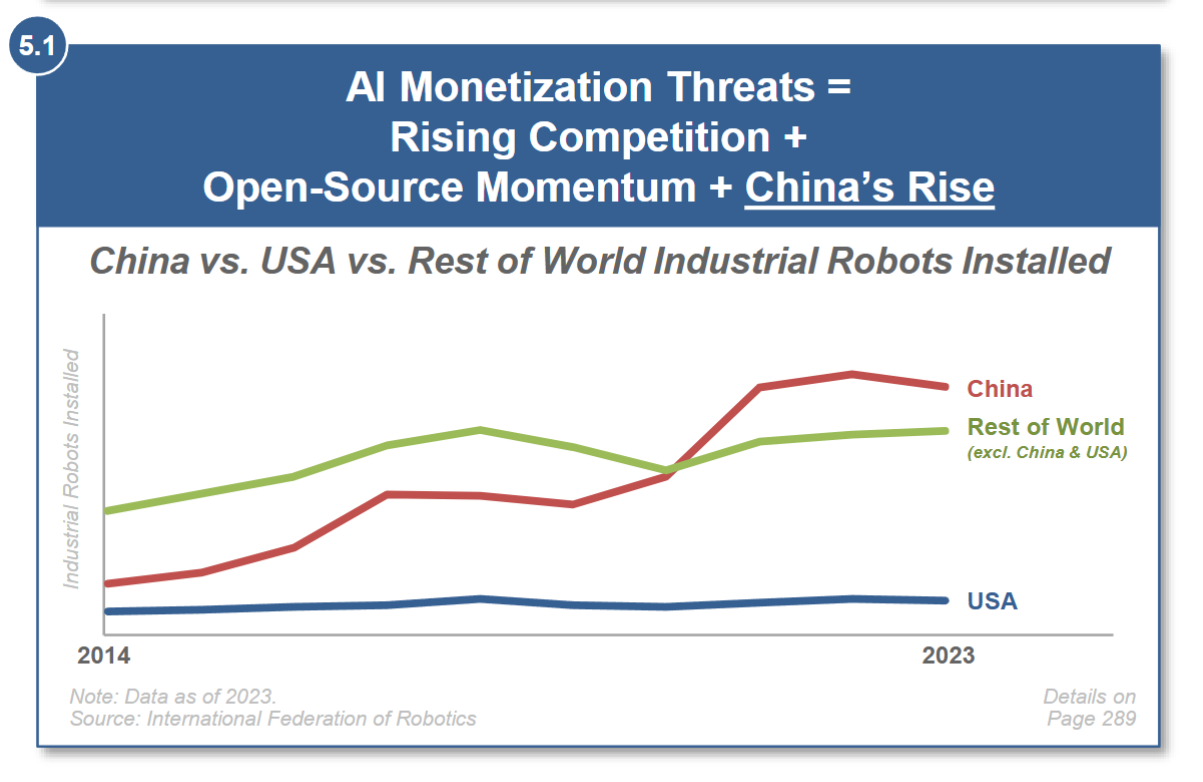 5.1

AI Monetization Threats = Rising Competition + Open-Source Momentum + China's Rise

China vs. USA vs. Rest of World Industrial Robots Installed

Industrial Robots Installed

China

Rest of World
(excl. China & USA)

USA

2014

2023

Note: Data as of 2023.
Source: International Federation of Robotics

Details on Page 289